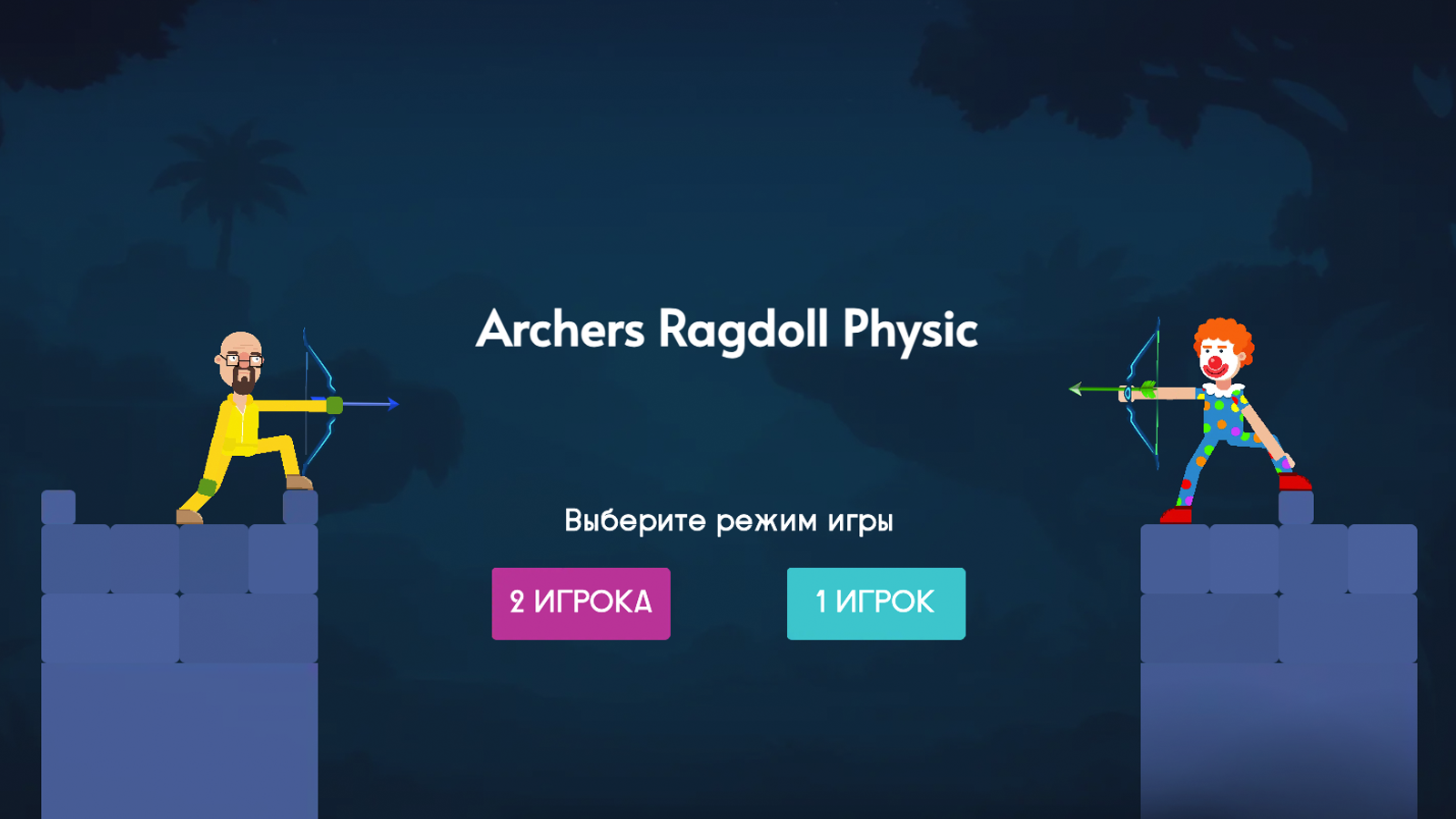 Archers Ragdoll Physic

Выберите режим игры

2 ИГРОКА

1 ИГРОК